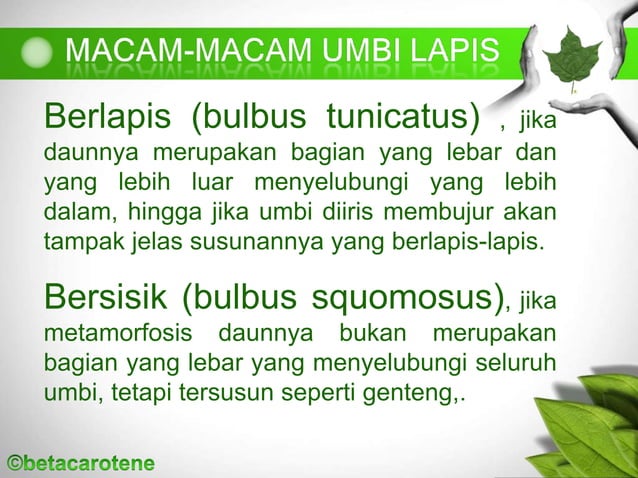 MACAM-MACAM UMBI LAPIS

Berlapis (bulbus tunicatus) , jika daunnya merupakan bagian yang lebar dan yang lebih luar menyelubungi yang lebih dalam, hingga jika umbi diiris membujur akan tampak jelas susunannya yang berlapis-lapis.

Bersisik (bulbus squomosus), jika metamorfosis daunnya bukan merupakan bagian yang lebar yang menyelubungi seluruh umbi, tetapi tersusun seperti genteng,.

©betacarotene